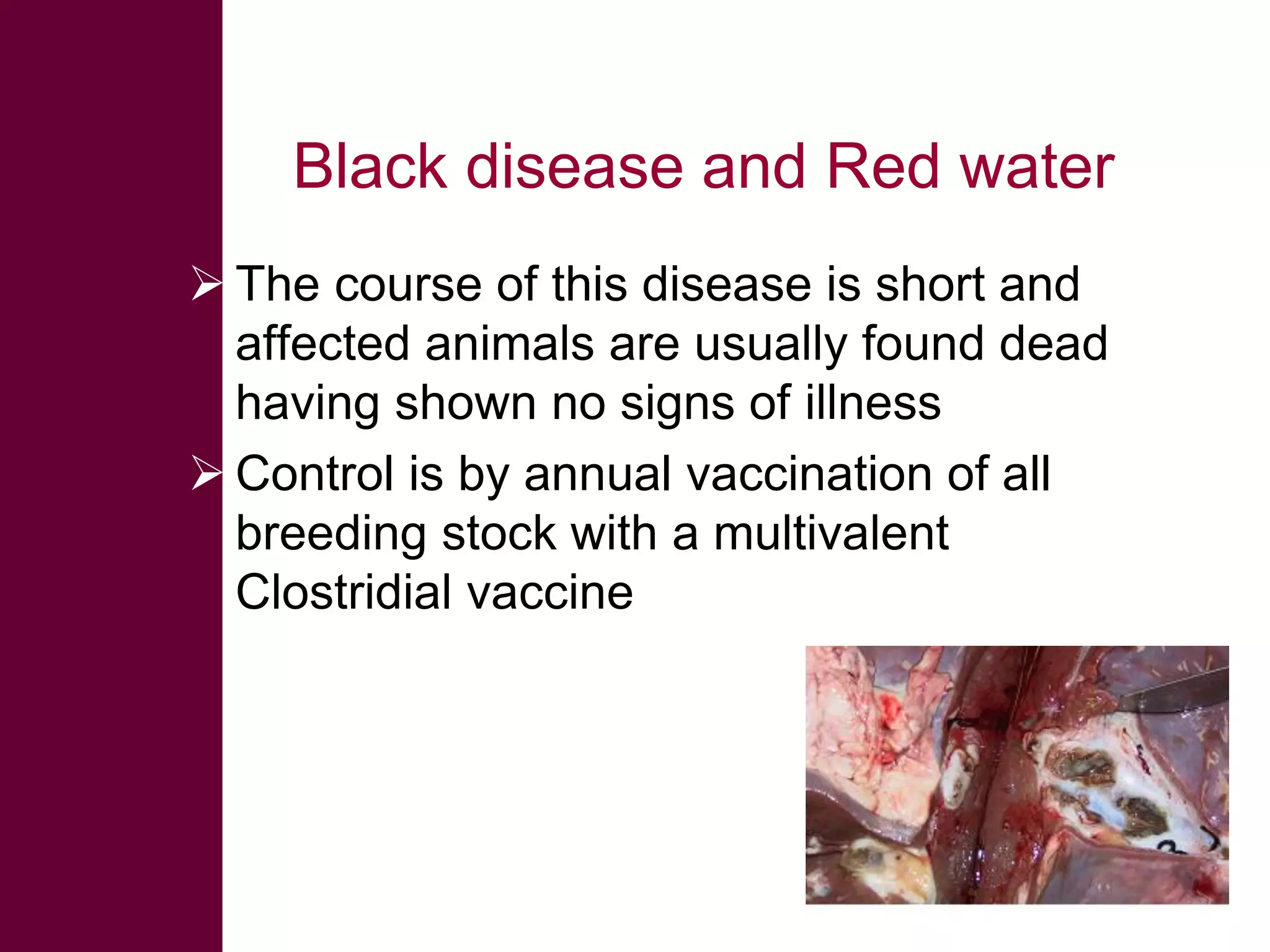 Black disease and Red water

➢ The course of this disease is short and affected animals are usually found dead having shown no signs of illness

➢ Control is by annual vaccination of all breeding stock with a multivalent Clostridial vaccine